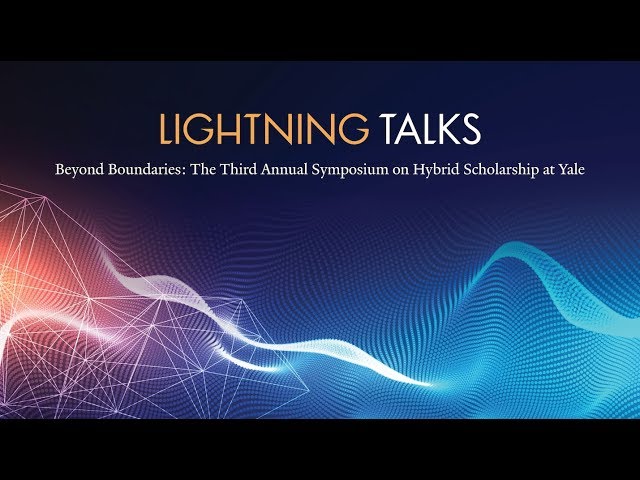 LIGHTNING TALKS

Beyond Boundaries: The Third Annual Symposium on Hybrid Scholarship at Yale